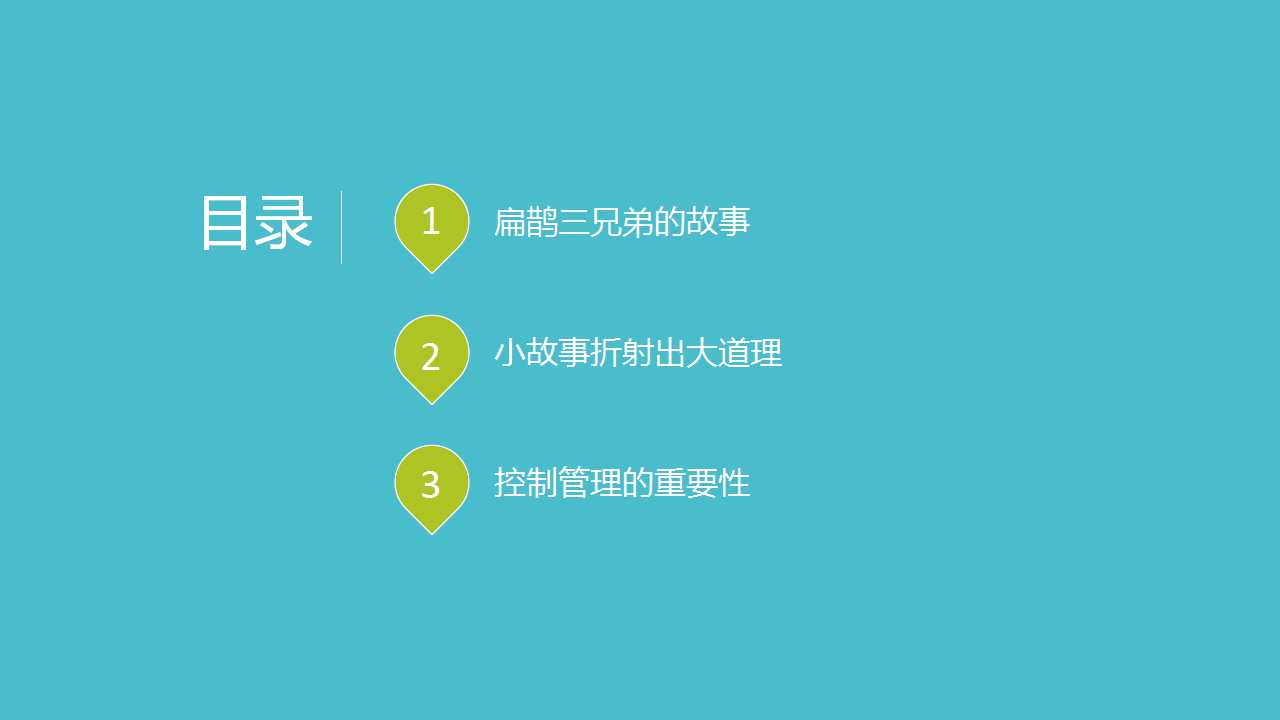 目录

1 扁鹊三兄弟的故事

2 小故事折射出大道理

3 控制管理的重要性